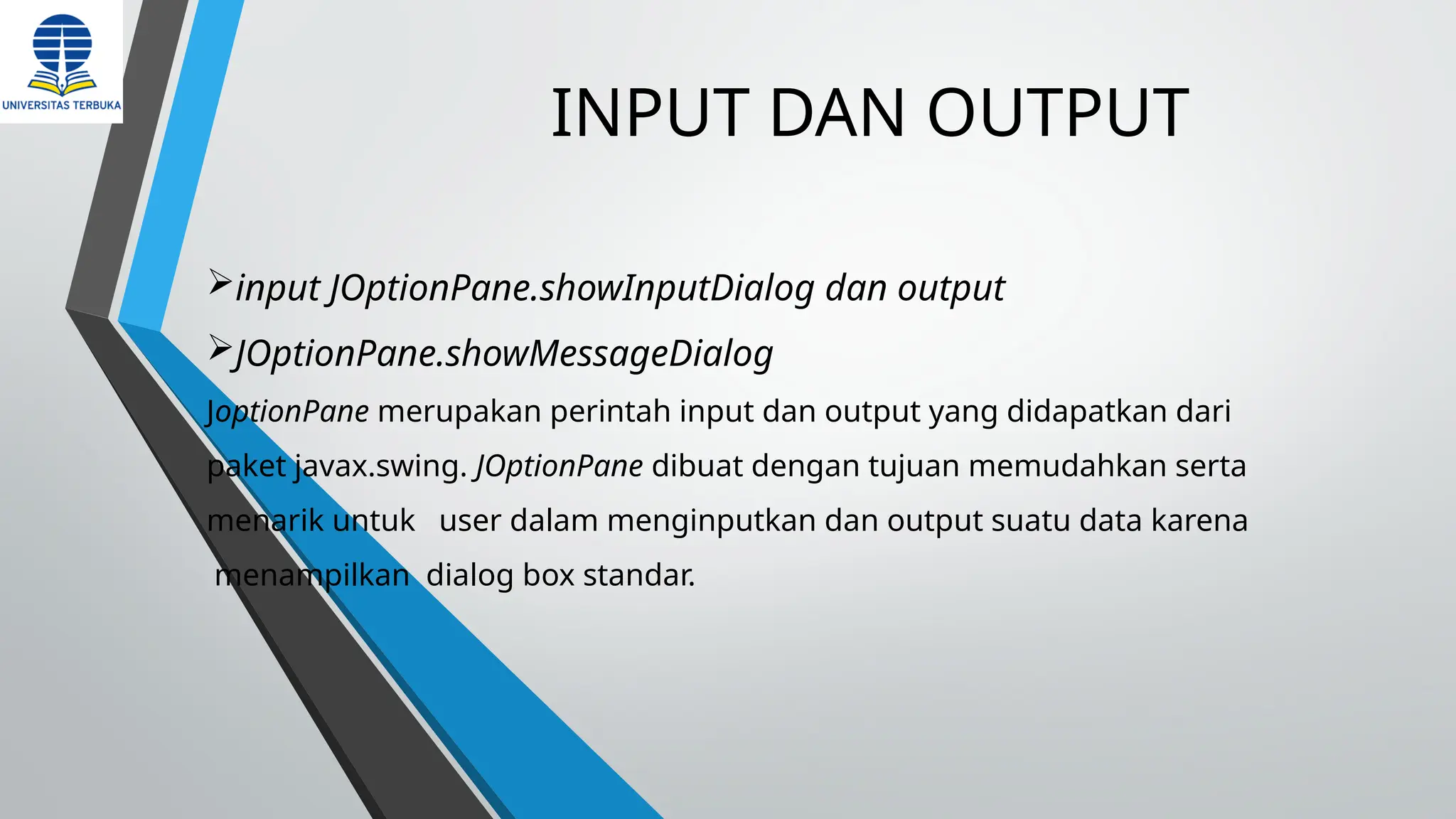 UNIVERSITAS TERBUKA

INPUT DAN OUTPUT

➢input JOptionPane.showInputDialog dan output

➢JOptionPane.showMessageDialog

JoptionPane merupakan perintah input dan output yang didapatkan dari paket javax.swing. JOptionPane dibuat dengan tujuan memudahkan serta menarik untuk user dalam menginputkan dan output suatu data karena menampilkan dialog box standar.